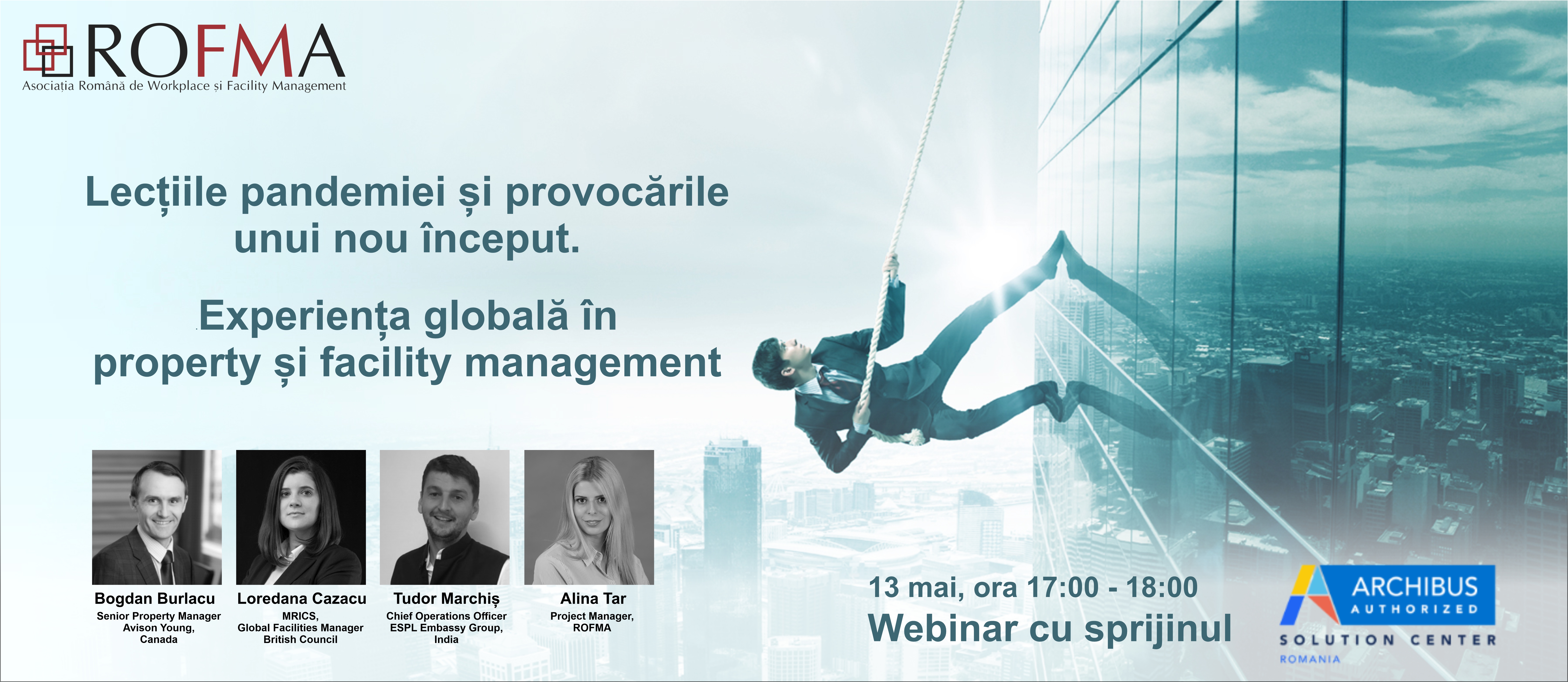 ROFMA
Asociația Română de Workplace și Facility Management

Lecțiile pandemiei și provocările unui nou început.

Experiența globală în property și facility management

Bogdan Burlacu
Senior Property Manager
Avison Young,
Canada

Loredana Cazacu
MRICS,
Global Facilities Manager
British Council

Tudor Marchiș
Chief Operations Officer
ESPL Embassy Group,
India

Alina Tar
Project Manager,
ROFMA

13 mai, ora 17:00 - 18:00
Webinar cu sprijinul

ARCHIBUS
AUTHORIZED
SOLUTION CENTER
ROMANIA